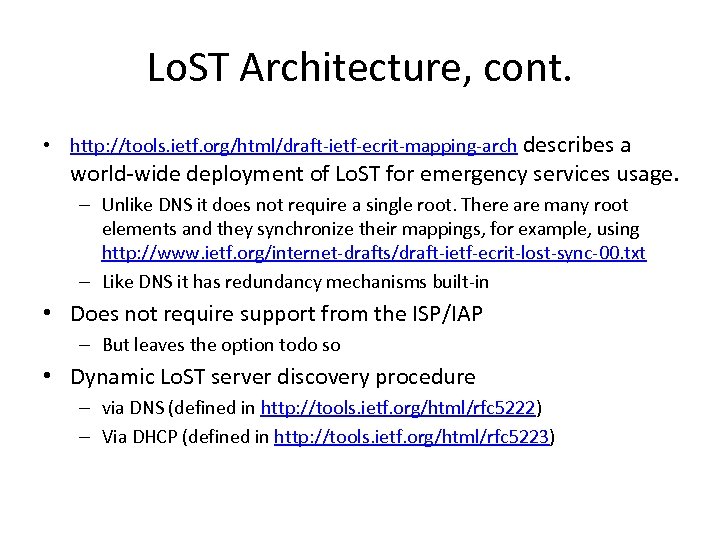 LoST Architecture, cont.

• http://tools.ietf.org/html/draft-ietf-ecrit-mapping-arch describes a world-wide deployment of LoST for emergency services usage.
– Unlike DNS it does not require a single root. There are many root elements and they synchronize their mappings, for example, using http://www.ietf.org/internet-drafts/draft-ietf-ecrit-lost-sync-00.txt
– Like DNS it has redundancy mechanisms built-in

• Does not require support from the ISP/IAP
– But leaves the option todo so

• Dynamic LoST server discovery procedure
– via DNS (defined in http://tools.ietf.org/html/rfc5222)
– Via DHCP (defined in http://tools.ietf.org/html/rfc5223)